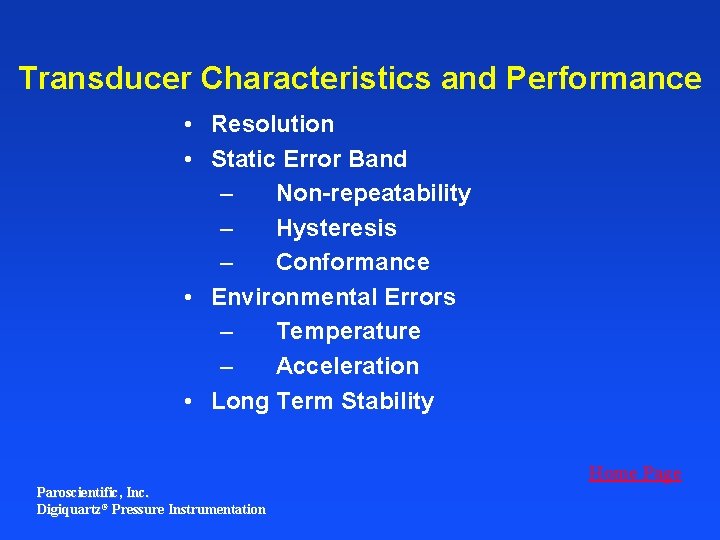 Transducer Characteristics and Performance

• Resolution
• Static Error Band
– Non-repeatability
– Hysteresis
– Conformance
• Environmental Errors
– Temperature
– Acceleration
• Long Term Stability

Home Page

Paroscientific, Inc.
Digiquartz® Pressure Instrumentation